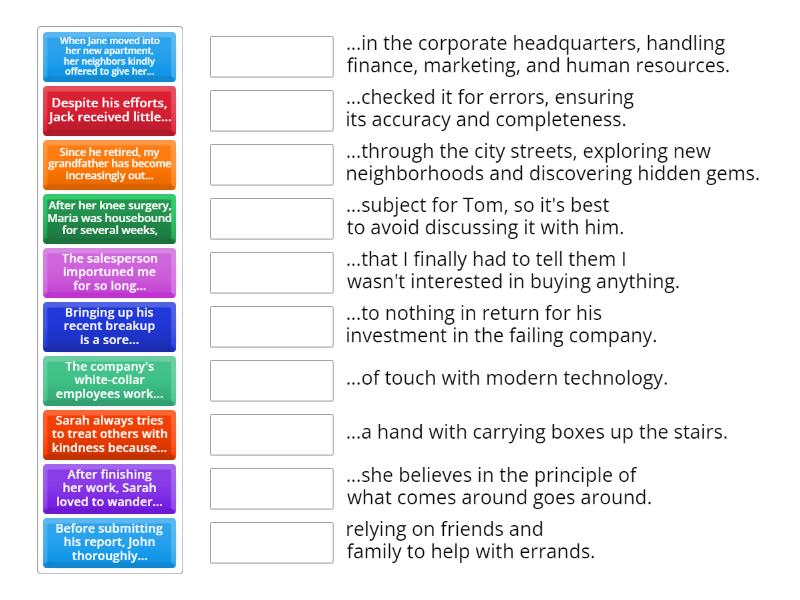 When Jane moved into her new apartment, her neighbors kindly offered to give her...

Despite his efforts, Jack received little...

Since he retired, my grandfather has become increasingly out...

After her knee surgery, Maria was housebound for several weeks,

The salesperson importuned me for so long...

Bringing up his recent breakup is a sore...

The company's white-collar employees work...

Sarah always tries to treat others with kindness because...

After finishing her work, Sarah loved to wander...

Before submitting his report, John thoroughly...

...in the corporate headquarters, handling finance, marketing, and human resources.

...checked it for errors, ensuring its accuracy and completeness.

...through the city streets, exploring new neighborhoods and discovering hidden gems.

...subject for Tom, so it's best to avoid discussing it with him.

...that I finally had to tell them I wasn't interested in buying anything.

...to nothing in return for his investment in the failing company.

...of touch with modern technology.

...a hand with carrying boxes up the stairs.

...she believes in the principle of what comes around goes around.

relying on friends and family to help with errands.